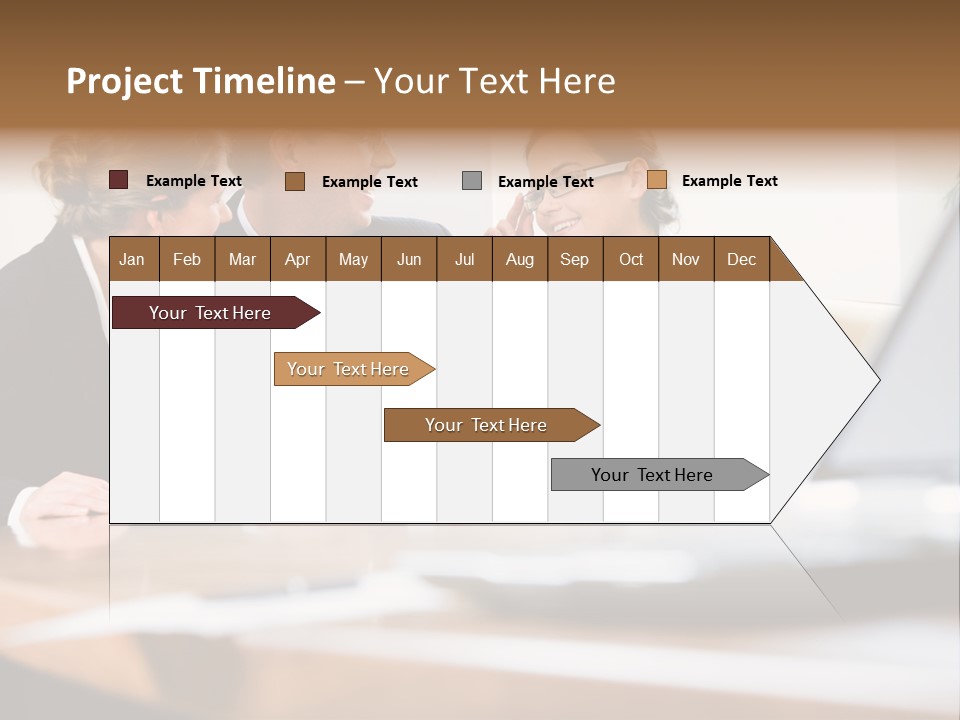 Project Timeline – Your Text Here

Example Text Example Text Example Text Example Text

| Jan | Feb | Mar | Apr | May | Jun | Jul | Aug | Sep | Oct | Nov | Dec |
|---|---|---|---|---|---|---|---|---|---|---|---|

Your Text Here

Your Text Here

Your Text Here

Your Text Here